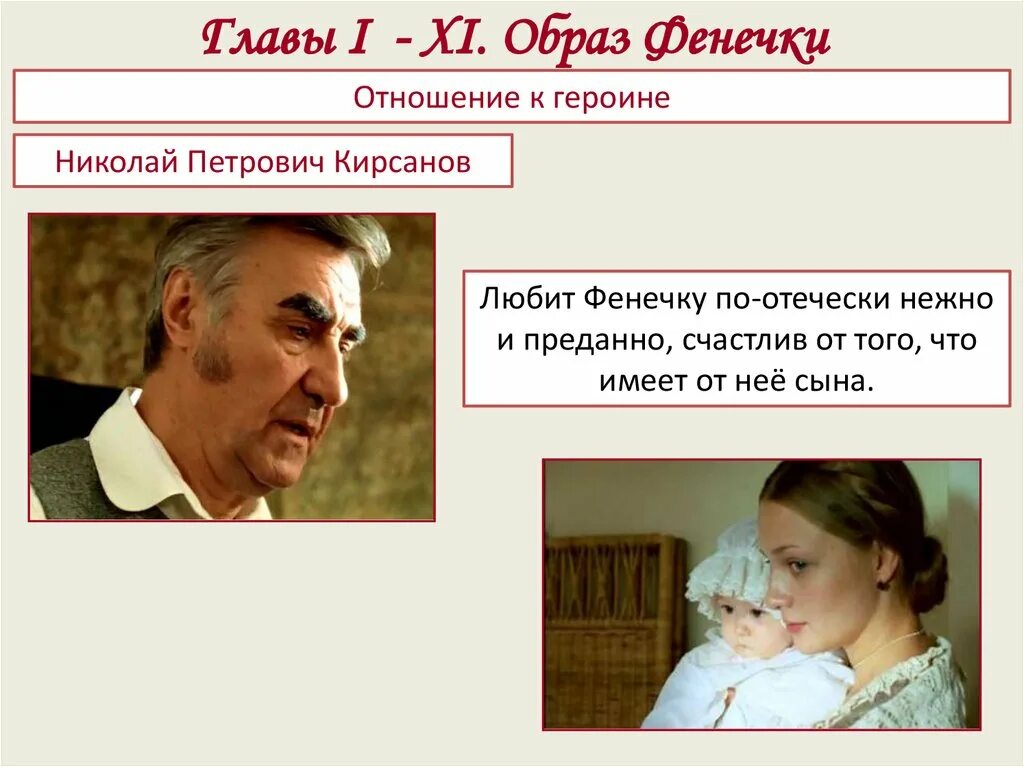 Главы I - XI. Образ Фенечки

Отношение к героине

Николай Петрович Кирсанов

Любит Фенечку по-отечески нежно и преданно, счастлив от того, что имеет от неё сына.